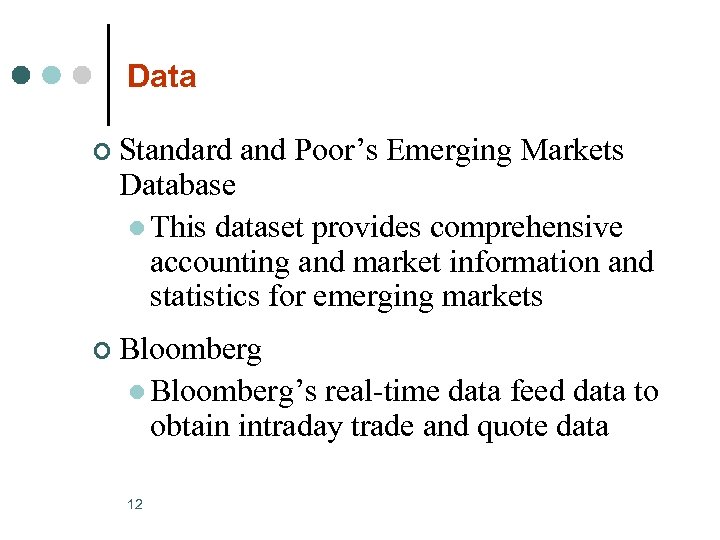 Data

Standard and Poor’s Emerging Markets Database

This dataset provides comprehensive accounting and market information and statistics for emerging markets

Bloomberg

Bloomberg’s real-time data feed data to obtain intraday trade and quote data

12